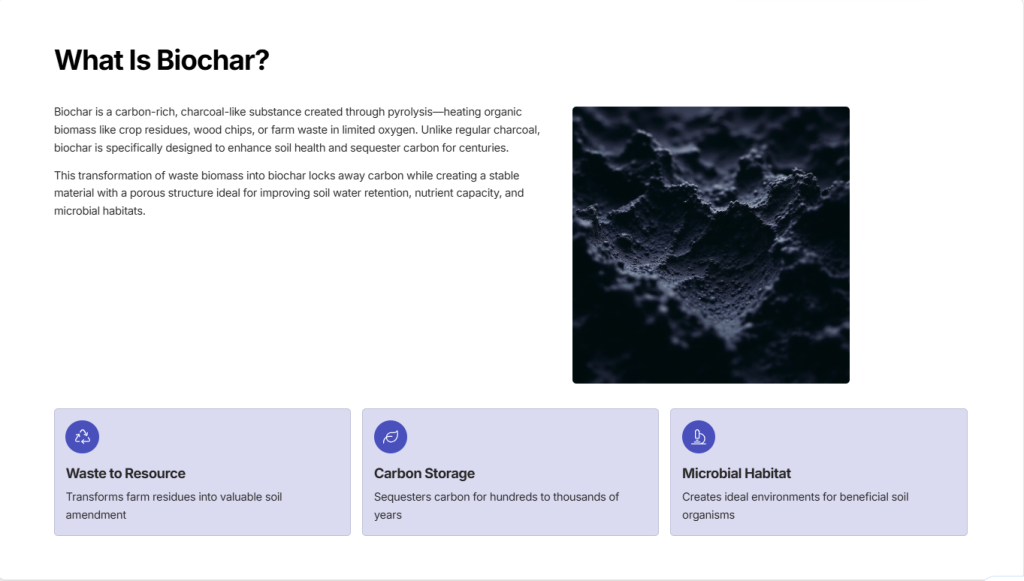 What Is Biochar?

Biochar is a carbon-rich, charcoal-like substance created through pyrolysis—heating organic biomass like crop residues, wood chips, or farm waste in limited oxygen. Unlike regular charcoal, biochar is specifically designed to enhance soil health and sequester carbon for centuries.

This transformation of waste biomass into biochar locks away carbon while creating a stable material with a porous structure ideal for improving soil water retention, nutrient capacity, and microbial habitats.

Waste to Resource

Transforms farm residues into valuable soil amendment

Carbon Storage

Sequesters carbon for hundreds to thousands of years

Microbial Habitat

Creates ideal environments for beneficial soil organisms